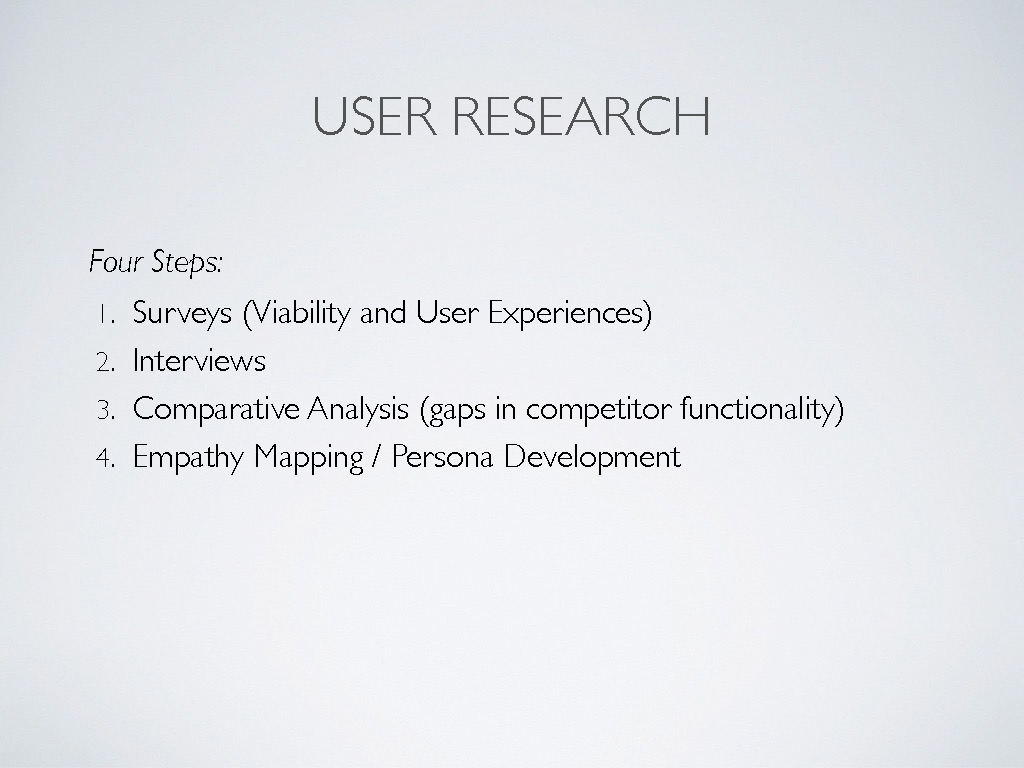 USER RESEARCH

Four Steps:

1. Surveys (Viability and User Experiences)
2. Interviews
3. Comparative Analysis (gaps in competitor functionality)
4. Empathy Mapping / Persona Development